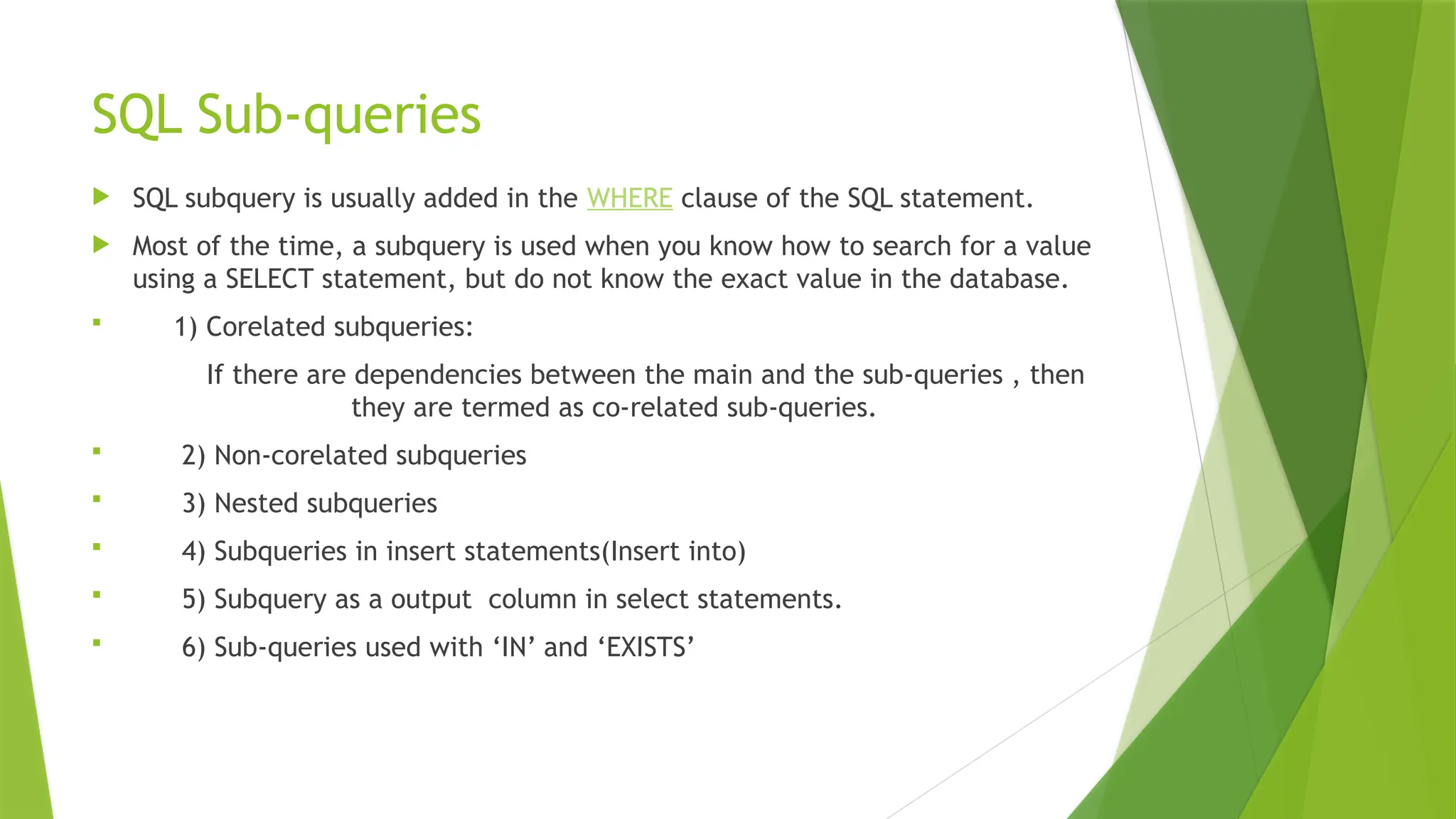 SQL Sub-queries

SQL subquery is usually added in the WHERE clause of the SQL statement.

Most of the time, a subquery is used when you know how to search for a value using a SELECT statement, but do not know the exact value in the database.

1) Corelated subqueries:

If there are dependencies between the main and the sub-queries , then they are termed as co-related sub-queries.

2) Non-corelated subqueries

3) Nested subqueries

4) Subqueries in insert statements(Insert into)

5) Subquery as a output column in select statements.

6) Sub-queries used with ‘IN’ and ‘EXISTS’